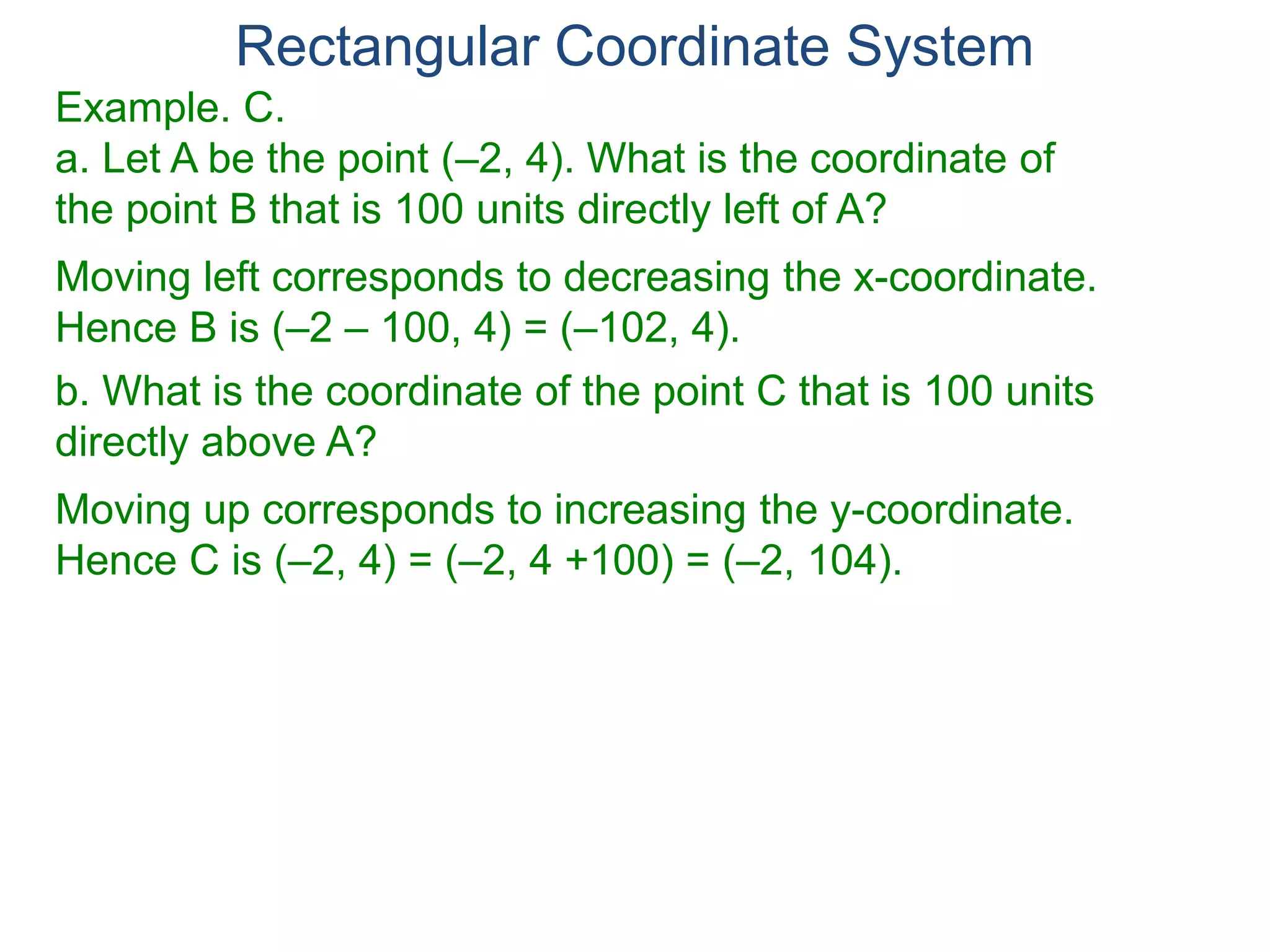 Rectangular Coordinate System

Example. C.
a. Let A be the point (–2, 4). What is the coordinate of the point B that is 100 units directly left of A?

Moving left corresponds to decreasing the x-coordinate. Hence B is (–2 – 100, 4) = (–102, 4).

b. What is the coordinate of the point C that is 100 units directly above A?

Moving up corresponds to increasing the y-coordinate. Hence C is (–2, 4) = (–2, 4 +100) = (–2, 104).